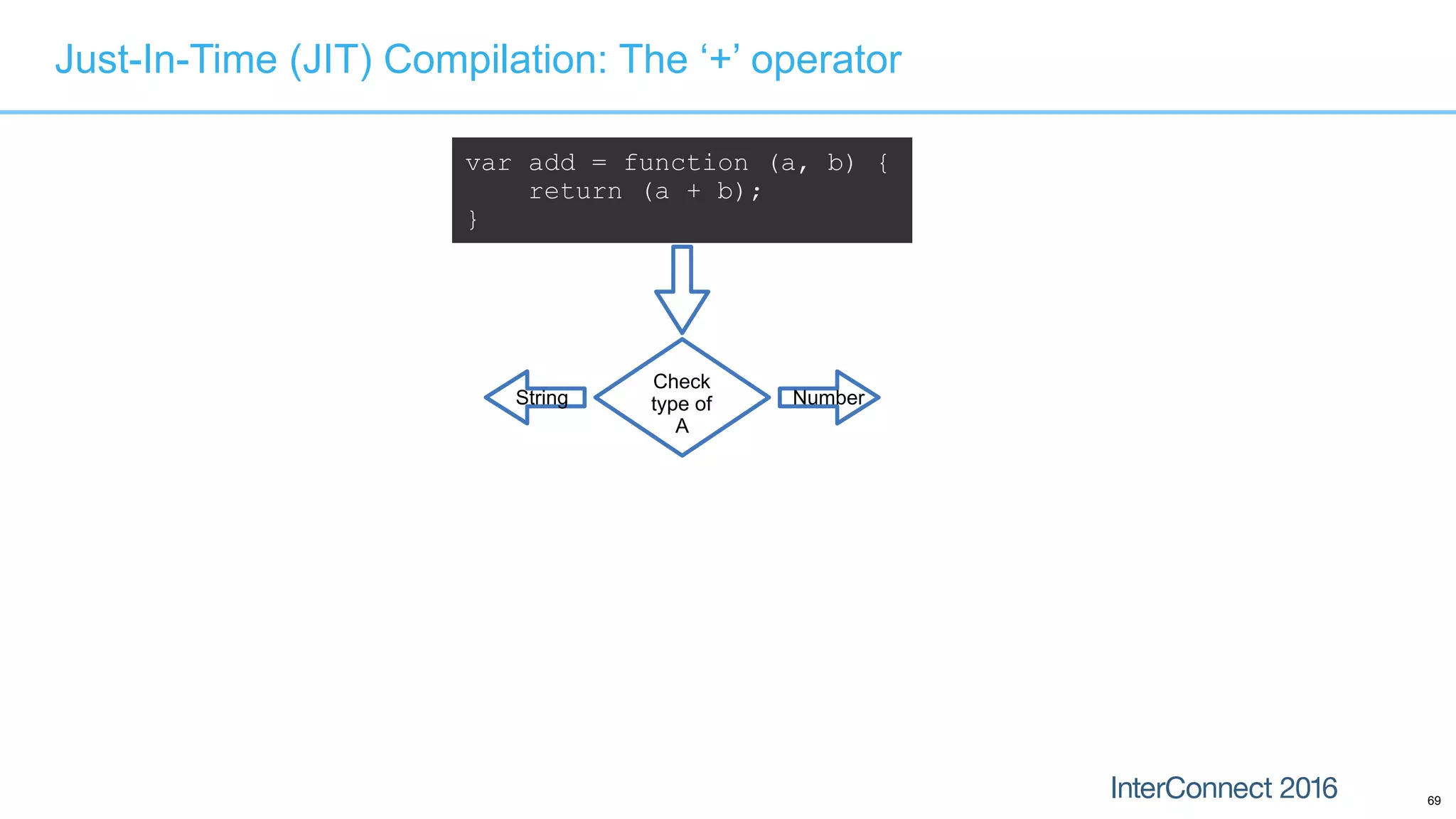 Just-In-Time (JIT) Compilation: The ‘+’ operator

var add = function (a, b) {
    return (a + b);
}

String

Check type of A

Number

InterConnect 2016

69